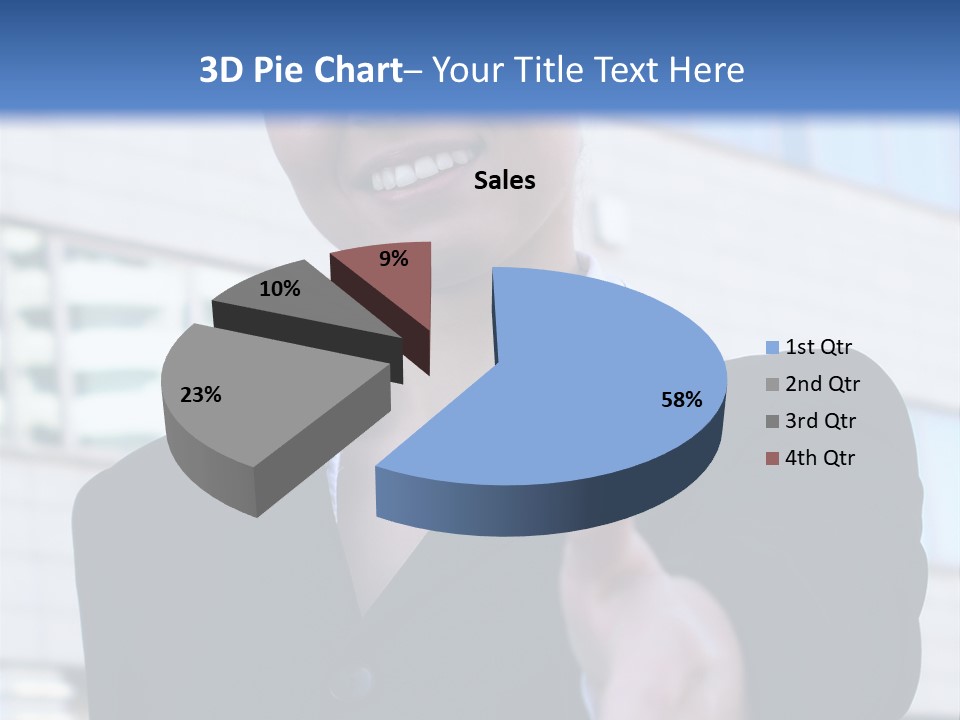 3D Pie Chart– Your Title Text Here

Sales

9%

10%

23%

58%

1st Qtr
2nd Qtr
3rd Qtr
4th Qtr